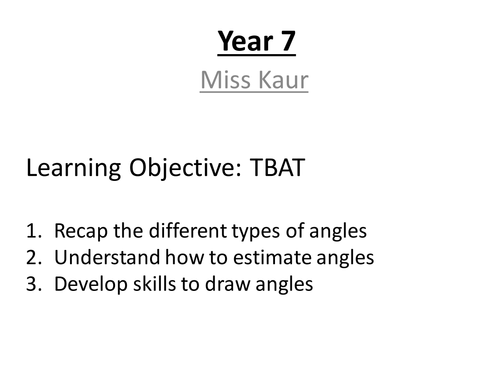 Year 7
Miss Kaur

Learning Objective: TBAT

1. Recap the different types of angles
2. Understand how to estimate angles
3. Develop skills to draw angles